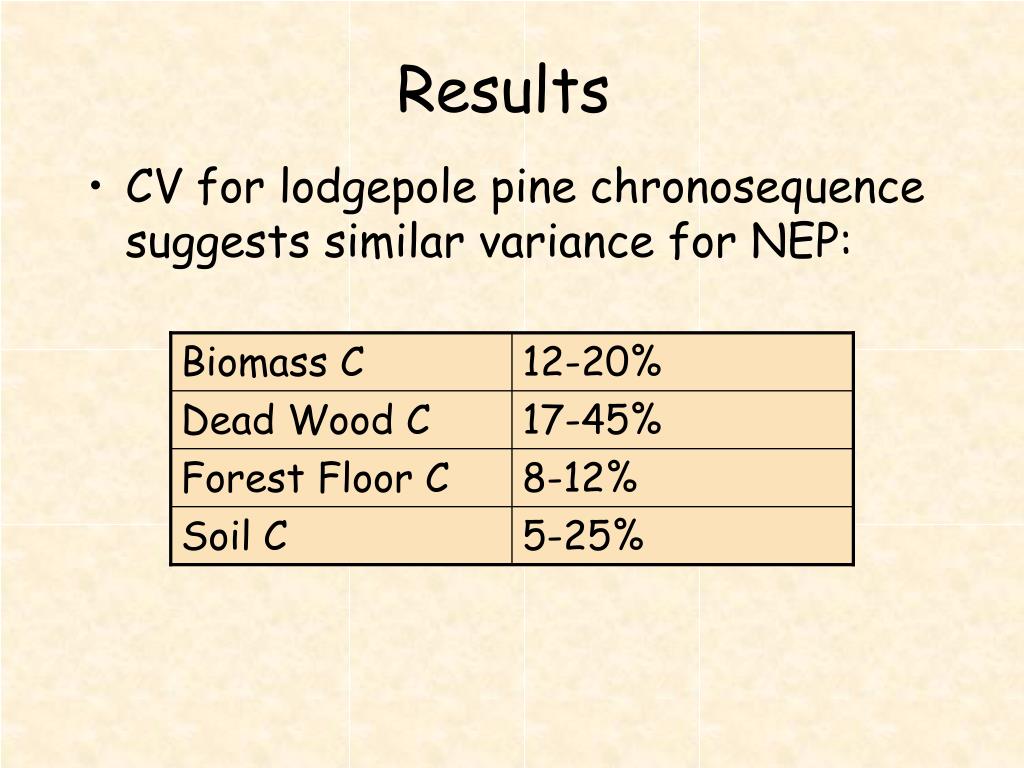 Results

• CV for lodgepole pine chronosequence suggests similar variance for NEP:

| Biomass C | 12-20% |
|---|---|
| Dead Wood C | 17-45% |
| Forest Floor C | 8-12% |
| Soil C | 5-25% |